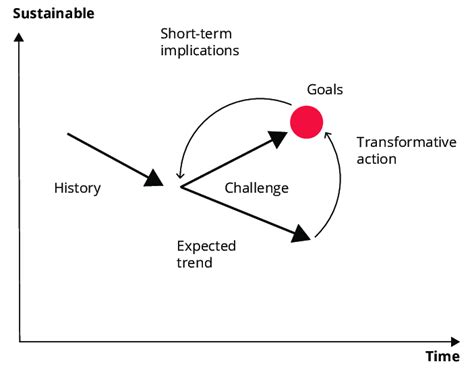 Sustainable

Short-term implications

Goals

Transformative action

History

Challenge

Expected trend

Time